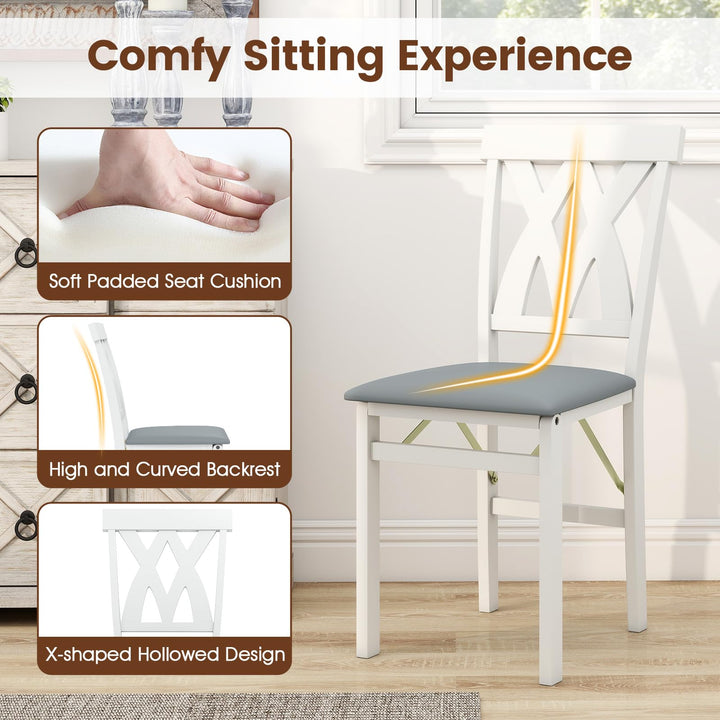 Comfy Sitting Experience

Soft Padded Seat Cushion

High and Curved Backrest

X-shaped Hollowed Design